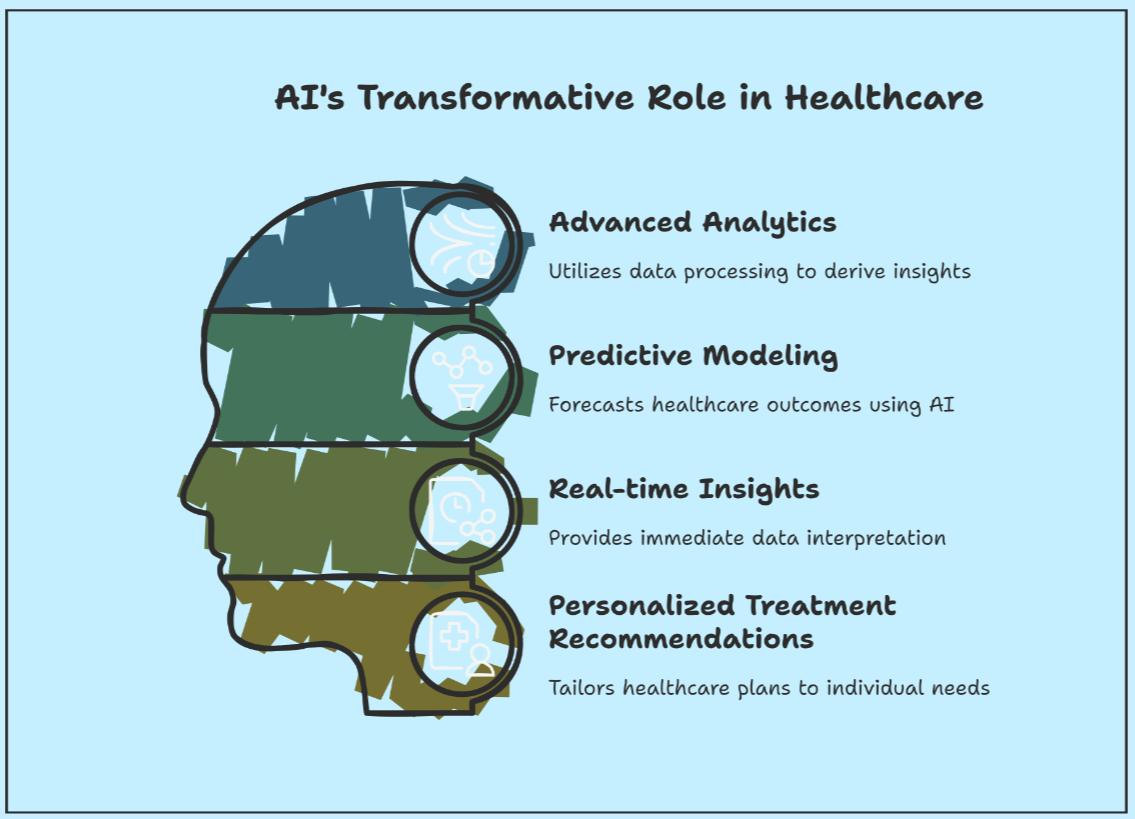 AI's Transformative Role in Healthcare

Advanced Analytics

Utilizes data processing to derive insights

Predictive Modeling

Forecasts healthcare outcomes using AI

Real-time Insights

Provides immediate data interpretation

Personalized Treatment Recommendations

Tailors healthcare plans to individual needs